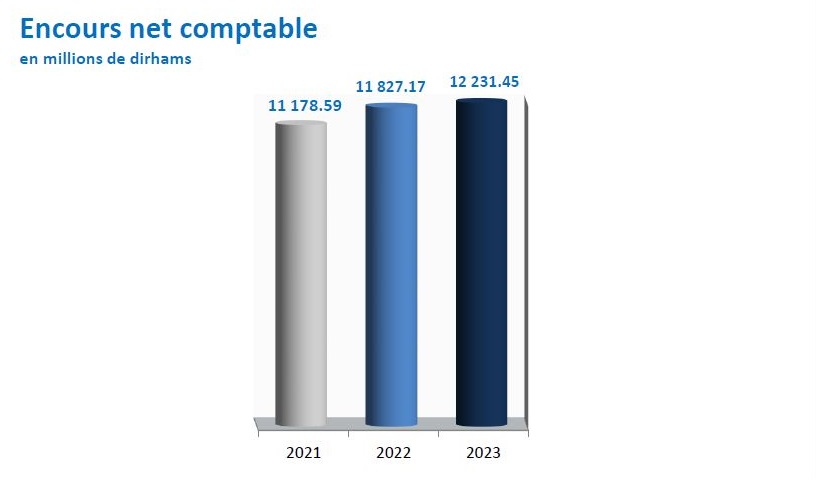 Encours net comptable
en millions de dirhams

11 178.59
11 827.17
12 231.45

2021
2022
2023